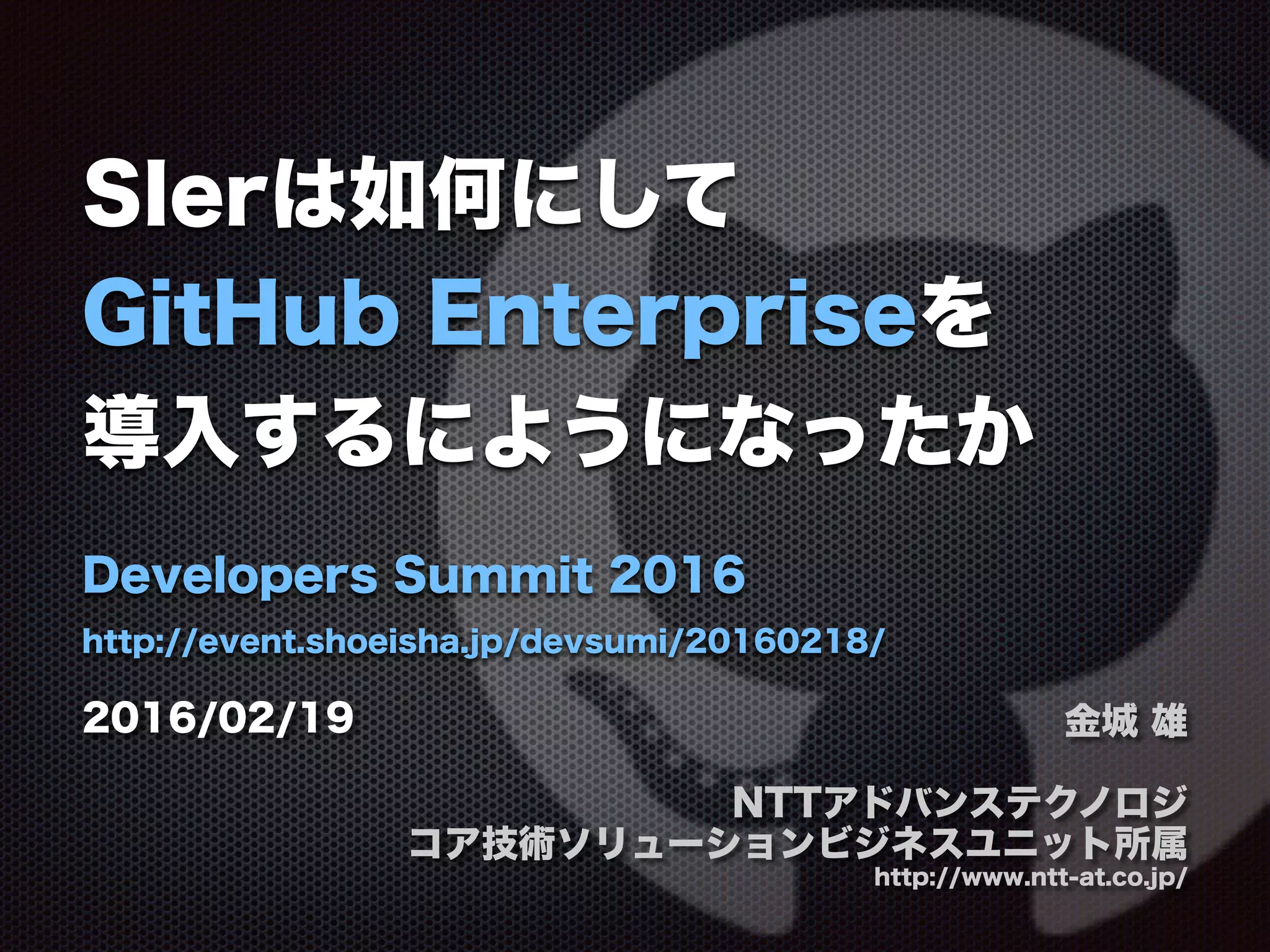 SIerは如何にして
GitHub Enterpriseを
導入するにようになったか

Developers Summit 2016
http://event.shoeisha.jp/devsumi/20160218/

2016/02/19

金城 雄

NTTアドバンステクノロジ
コア技術ソリューションビジネスユニット所属
http://www.ntt-at.co.jp/